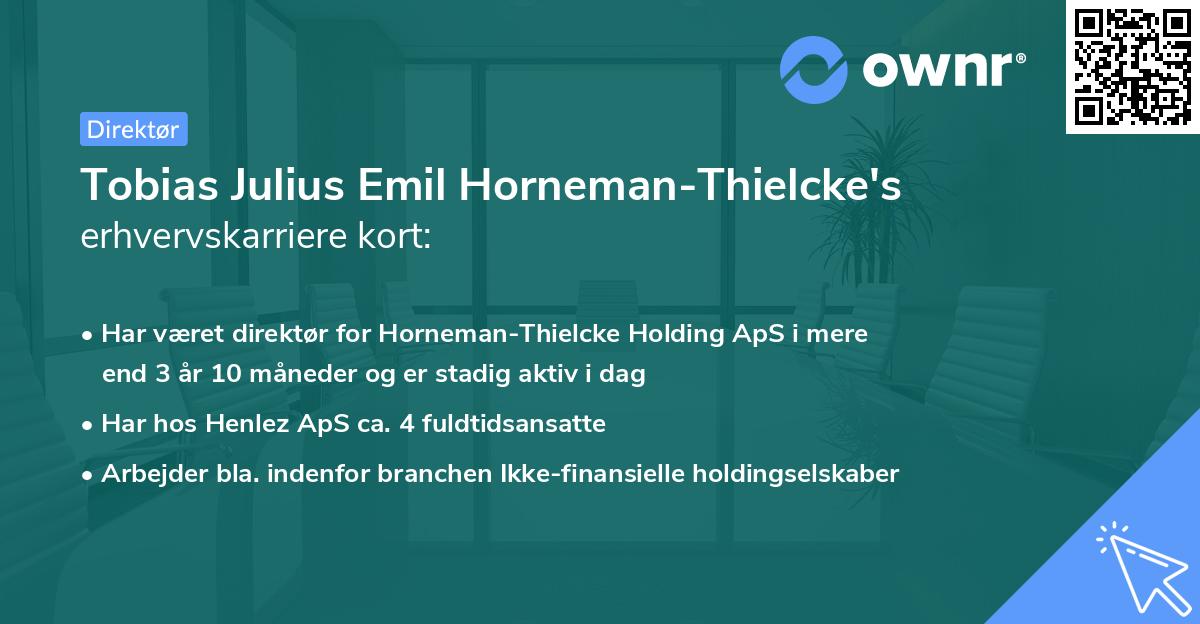 ownr®

Direktør

Tobias Julius Emil Horneman-Thielcke's erhvervskarriere kort:

• Har været direktør for Horneman-Thielcke Holding ApS i mere end 3 år 10 måneder og er stadig aktiv i dag

• Har hos Henlez ApS ca. 4 fuldtidsansatte

• Arbejder bla. indenfor branchen Ikke-finansielle holdingselskaber